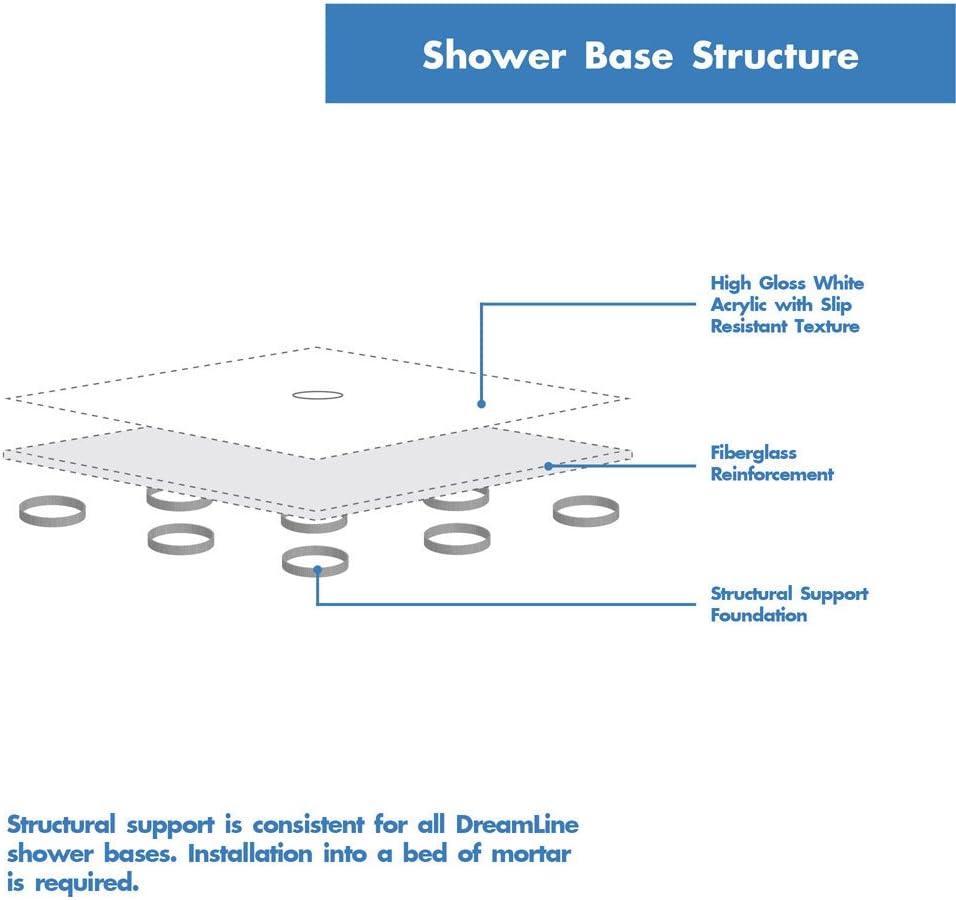 Shower Base Structure

High Gloss White Acrylic with Slip Resistant Texture

Fiberglass Reinforcement

Structural Support Foundation

Structural support is consistent for all DreamLine shower bases. Installation into a bed of mortar is required.